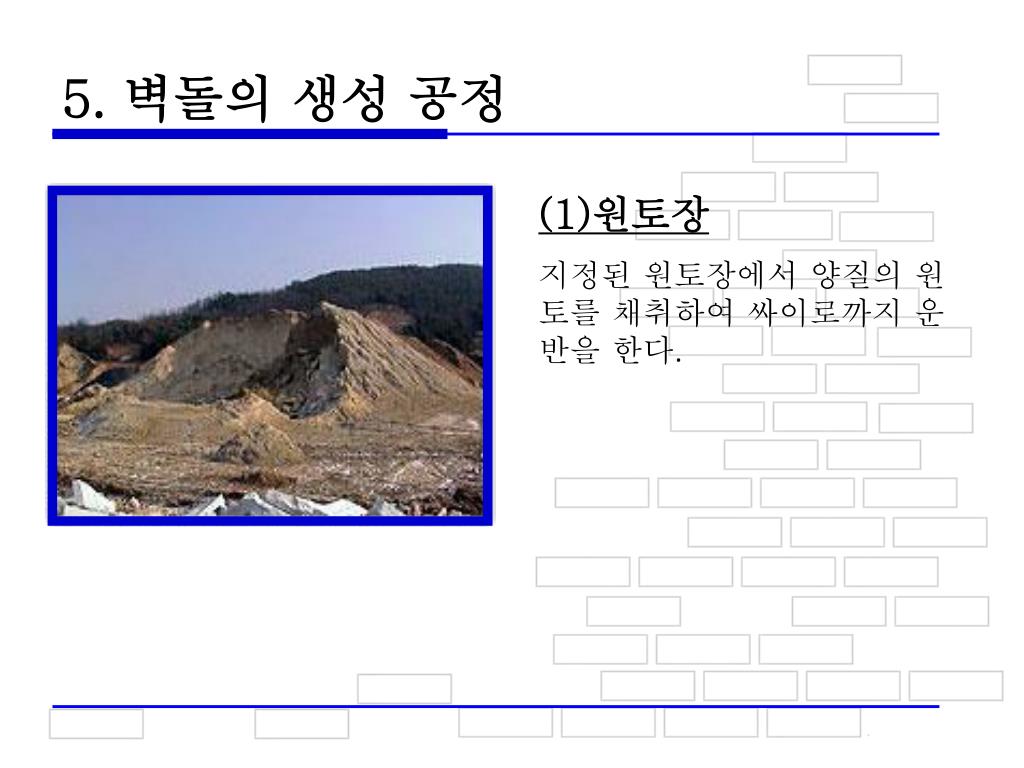 5. 벽돌의 생성 공정

(1)원토장

지정된 원토장에서 양질의 원토를 채취하여 싸이로까지 운반을 한다.